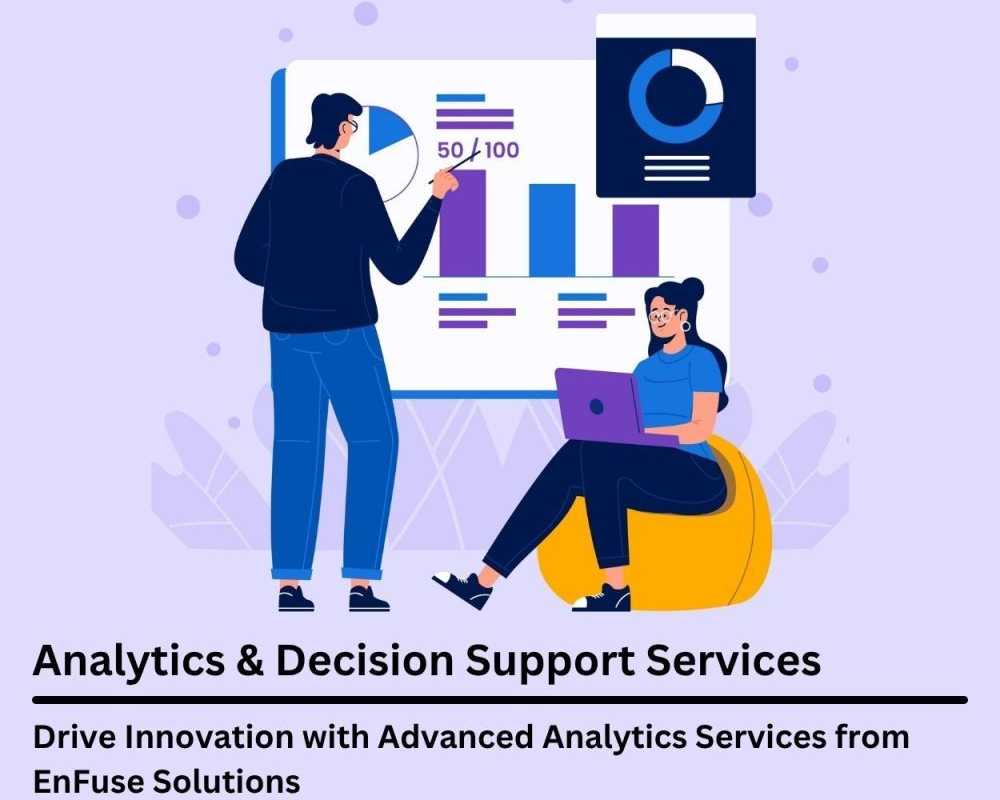 50/100

Analytics & Decision Support Services

Drive Innovation with Advanced Analytics Services from EnFuse Solutions